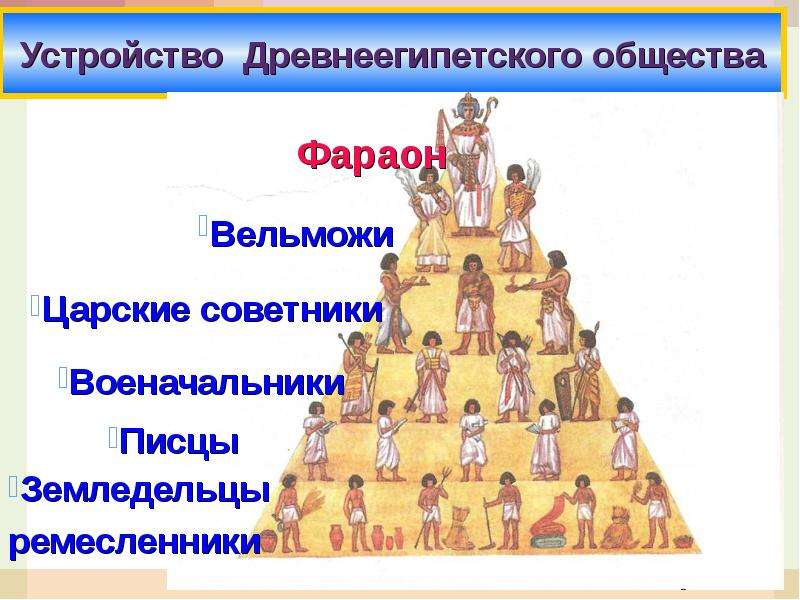 Устройство Древнеегипетского общества

Фараон

Вельможи

Царские советники

Военачальники

Писцы

Земледельцы

ремесленники